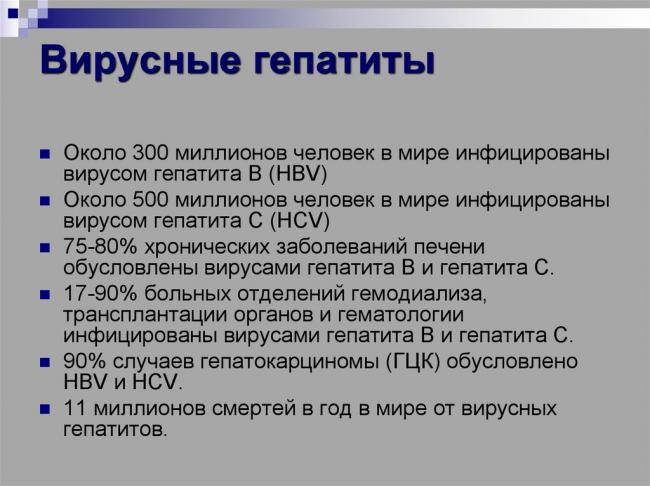 Вирусные гепатиты

- Около 300 миллионов человек в мире инфицированы вирусом гепатита В (HBV)
- Около 500 миллионов человек в мире инфицированы вирусом гепатита С (HCV)
- 75-80% хронических заболеваний печени обусловлены вирусами гепатита В и гепатита С.
- 17-90% больных отделений гемодиализа, трансплантации органов и гематологии инфицированы вирусами гепатита В и гепатита С.
- 90% случаев гепатокарциномы (ГЦК) обусловлено HBV и HCV.
- 11 миллионов смертей в год в мире от вирусных гепатитов.